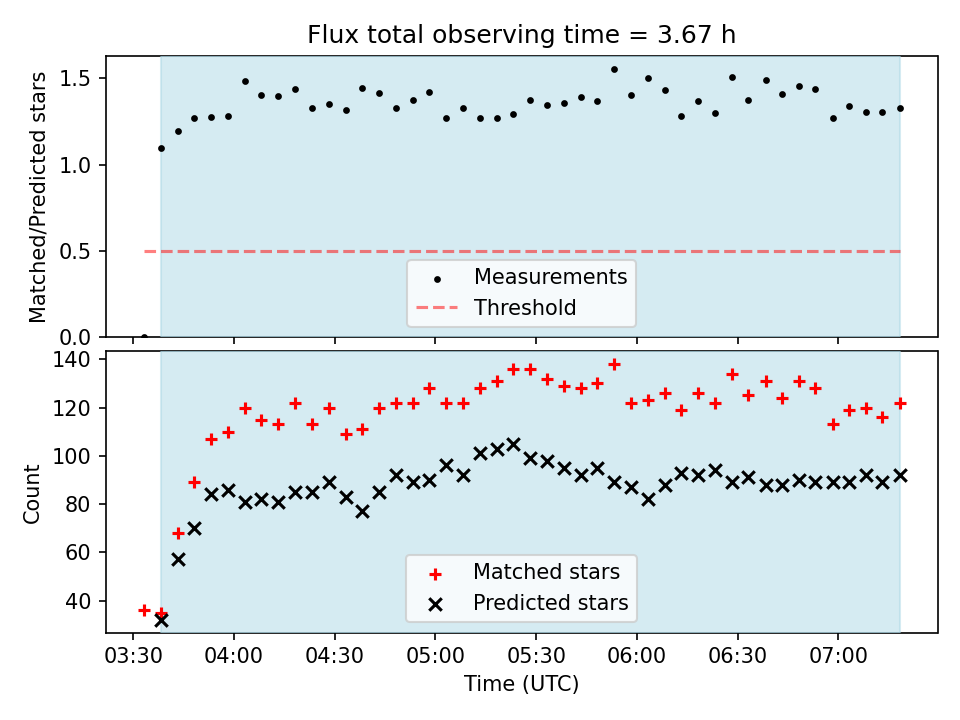 Flux total observing time = 3.67 h

Matched/Predicted stars

1.5
1.0
0.5
0.0

Measurements
Threshold

Count

140
120
100
80
60
40

Matched stars
Predicted stars

03:30 04:00 04:30 05:00 05:30 06:00 06:30 07:00
Time (UTC)